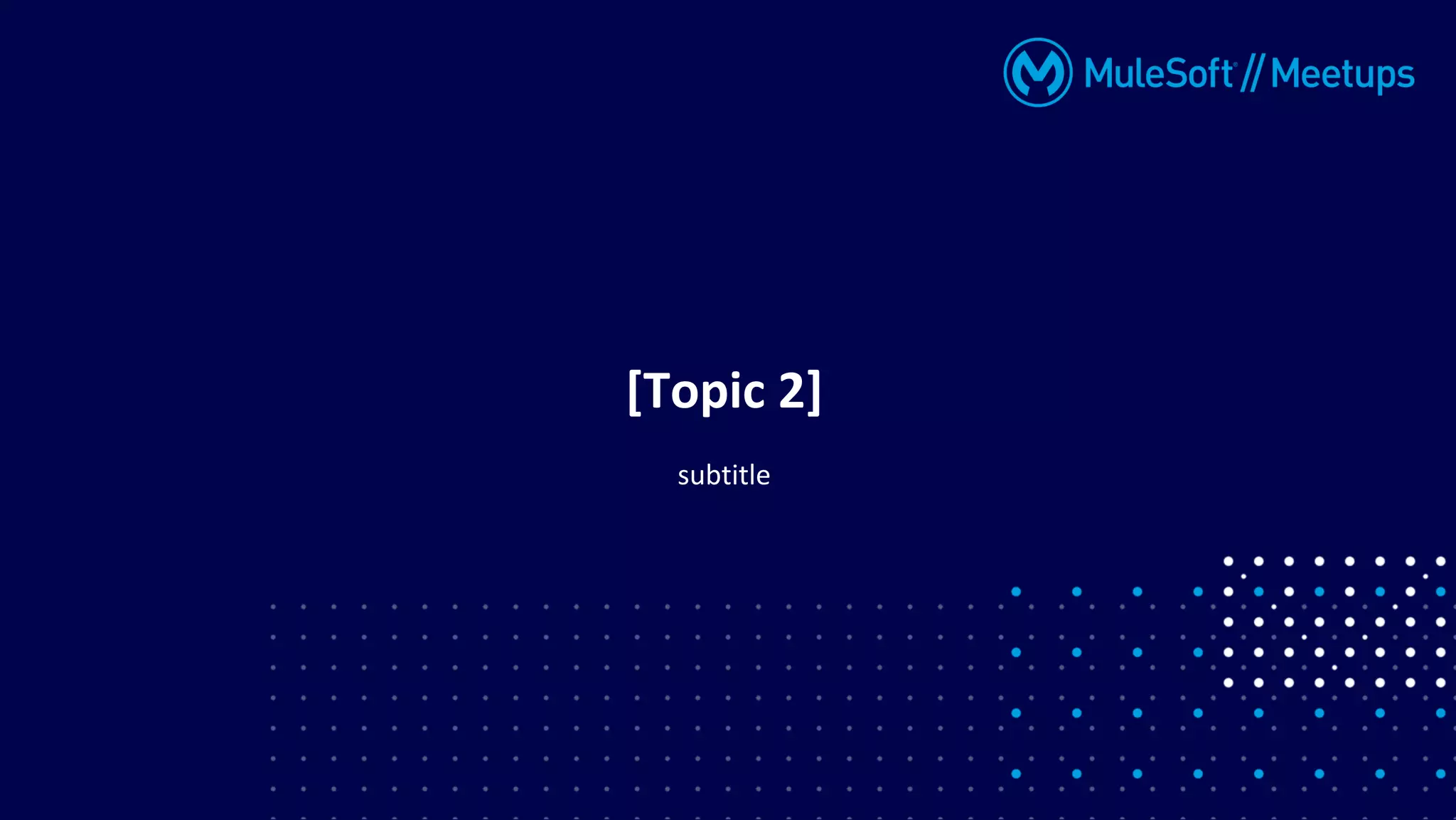 MuleSoft // Meetups

[Topic 2]

subtitle